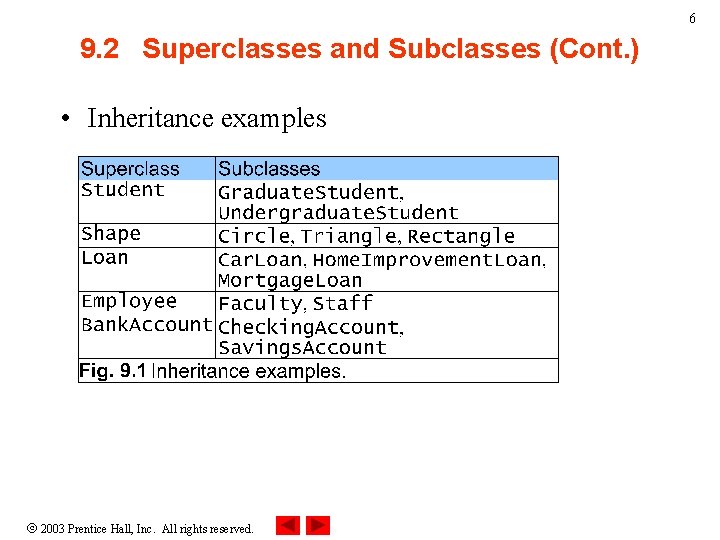 6

9.2 Superclasses and Subclasses (Cont.)

• Inheritance examples

| Superclass | Subclasses |
|---|---|
| Student | GraduateStudent, UndergraduateStudent |
| Shape | Circle, Triangle, Rectangle |
| Loan | CarLoan, HomeImprovementLoan, MortgageLoan |
| Employee | Faculty, Staff |
| BankAccount | CheckingAccount, SavingsAccount |

Fig. 9.1 Inheritance examples.

© 2003 Prentice Hall, Inc. All rights reserved.